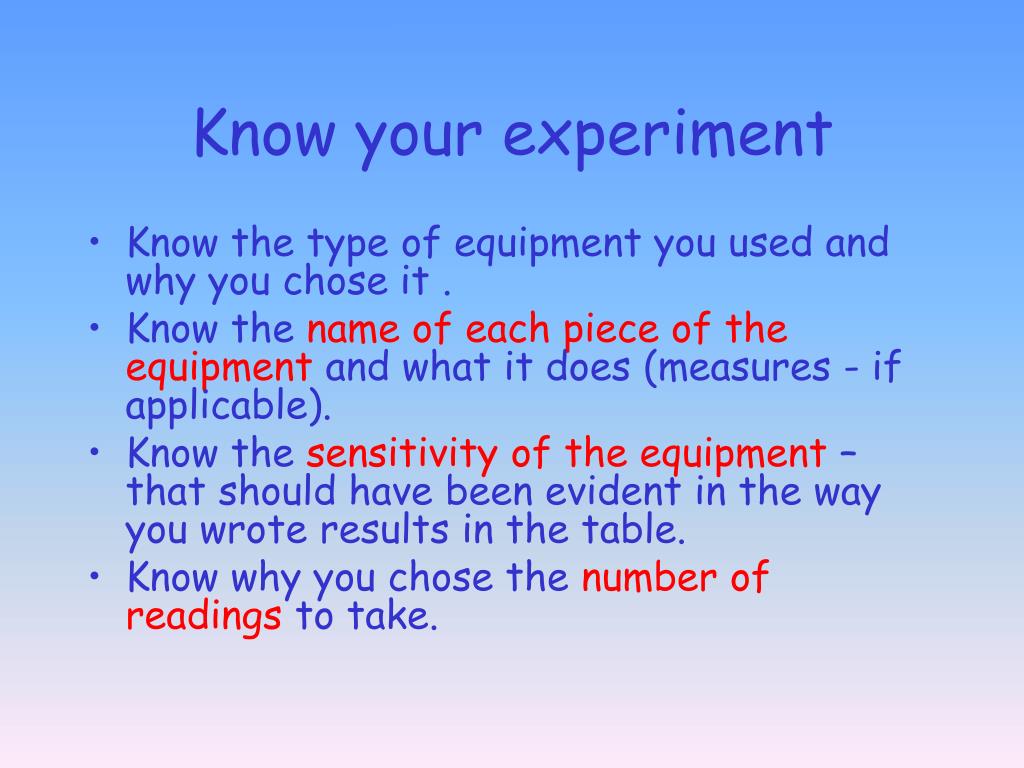 Know your experiment

• Know the type of equipment you used and why you chose it .
• Know the name of each piece of the equipment and what it does (measures - if applicable).
• Know the sensitivity of the equipment – that should have been evident in the way you wrote results in the table.
• Know why you chose the number of readings to take.